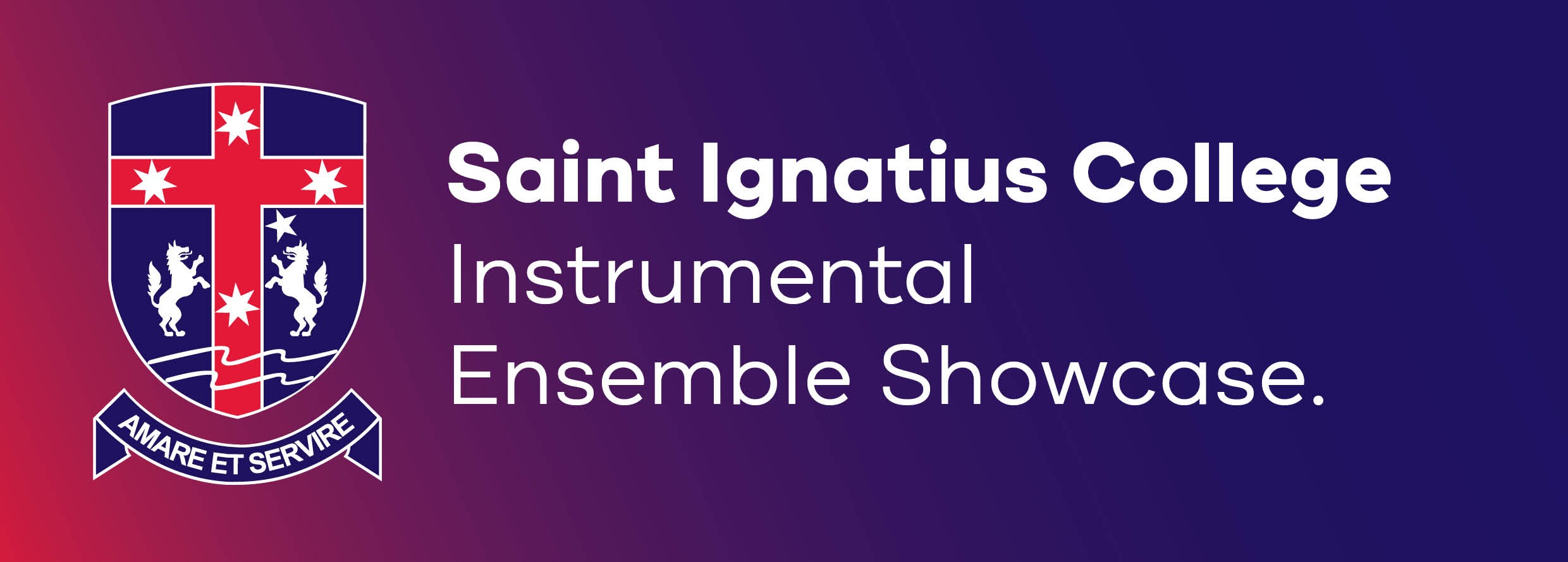 AMARE ET SERVIRE

Saint Ignatius College
Instrumental
Ensemble Showcase.